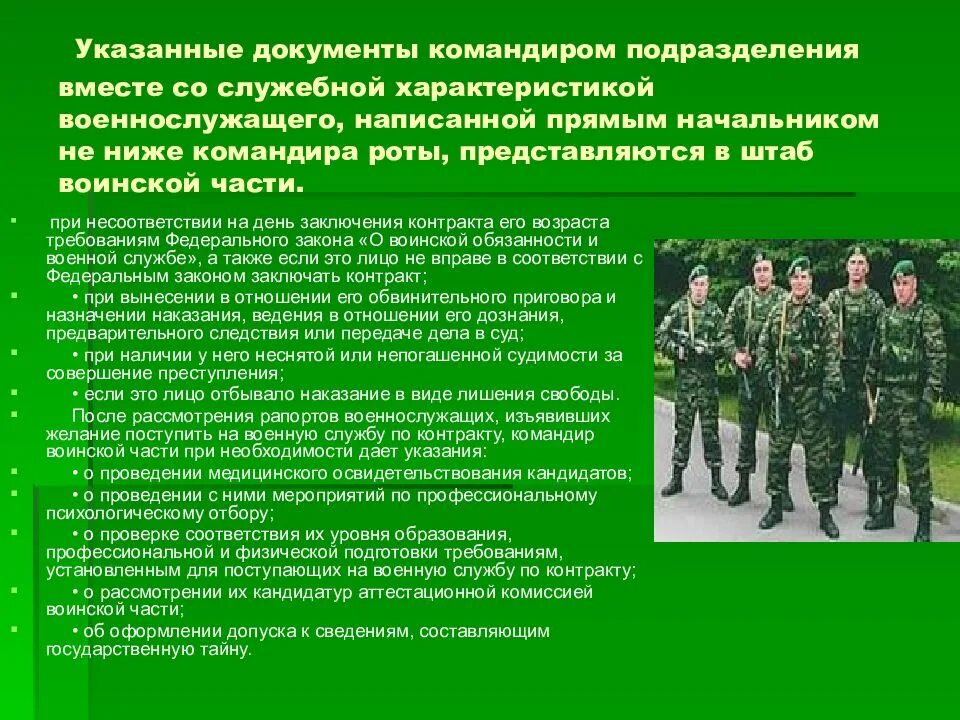 Указанные документы командиром подразделения вместе со служебной характеристикой военнослужащего, написанной прямым начальником не ниже командира роты, представляются в штаб воинской части.

при несоответствии на день заключения контракта его возраста требованиям Федерального закона «О воинской обязанности и военной службе», а также если это лицо не вправе в соответствии с Федеральным законом заключать контракт;

• при вынесении в отношении его обвинительного приговора и назначении наказания, ведения в отношении его дознания, предварительного следствия или передаче дела в суд;

• при наличии у него неснятой или непогашенной судимости за совершение преступления;

• если это лицо отбывало наказание в виде лишения свободы.

После рассмотрения рапортов военнослужащих, изъявивших желание поступить на военную службу по контракту, командир воинской части при необходимости дает указания:

• о проведении медицинского освидетельствования кандидатов;

• о проведении с ними мероприятий по профессиональному психологическому отбору;

• о проверке соответствия их уровня образования, профессиональной и физической подготовки требованиям, установленным для поступающих на военную службу по контракту;

• о рассмотрении их кандидатур аттестационной комиссией воинской части;

• об оформлении допуска к сведениям, составляющим государственную тайну.